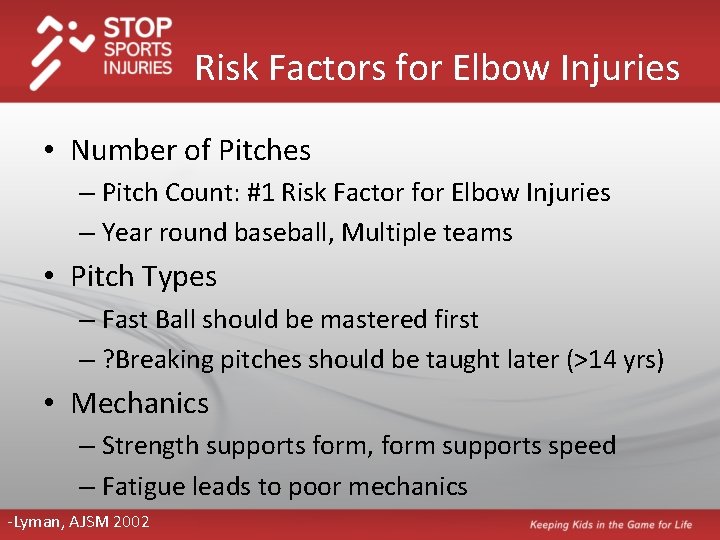 STOP SPORTS INJURIES

Risk Factors for Elbow Injuries

• Number of Pitches
– Pitch Count: #1 Risk Factor for Elbow Injuries
– Year round baseball, Multiple teams
• Pitch Types
– Fast Ball should be mastered first
– ?Breaking pitches should be taught later (>14 yrs)
• Mechanics
– Strength supports form, form supports speed
– Fatigue leads to poor mechanics

-Lyman, AJSM 2002

Keeping Kids in the Game for Life